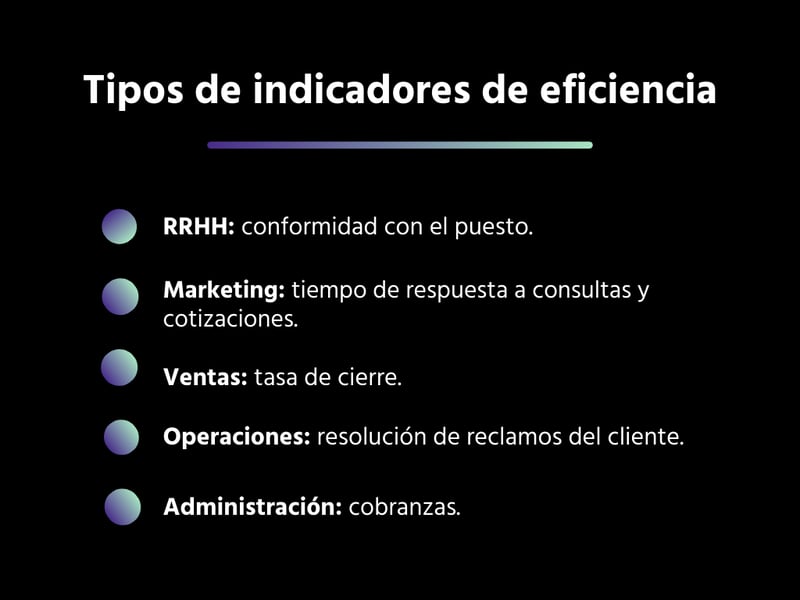 Tipos de indicadores de eficiencia

RRHH: conformidad con el puesto.

Marketing: tiempo de respuesta a consultas y cotizaciones.

Ventas: tasa de cierre.

Operaciones: resolución de reclamos del cliente.

Administración: cobranzas.